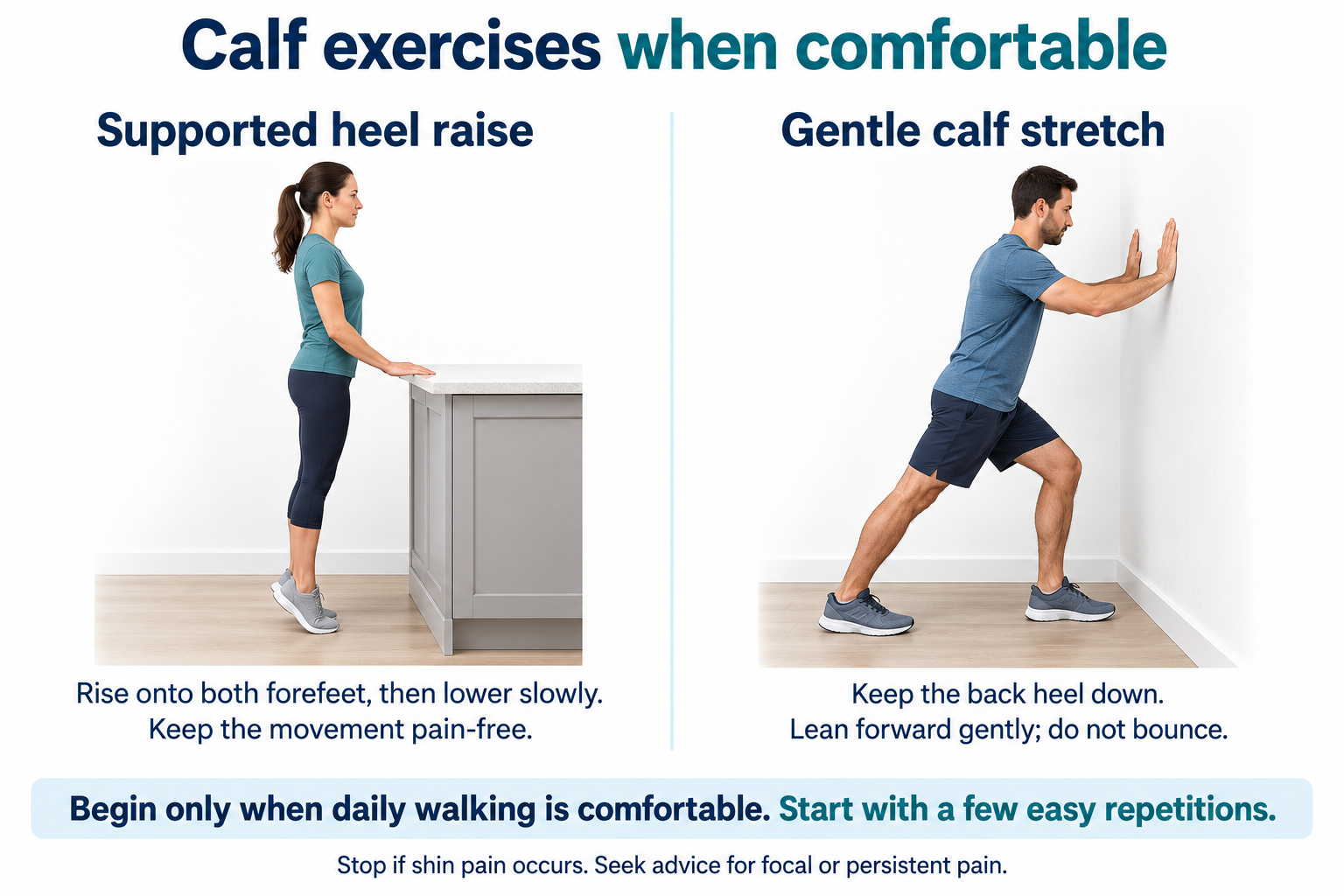 Calf exercises when comfortable

Supported heel raise

Rise onto both forefeet, then lower slowly.
Keep the movement pain-free.

Gentle calf stretch

Keep the back heel down.
Lean forward gently; do not bounce.

Begin only when daily walking is comfortable. Start with a few easy repetitions.

Stop if shin pain occurs. Seek advice for focal or persistent pain.